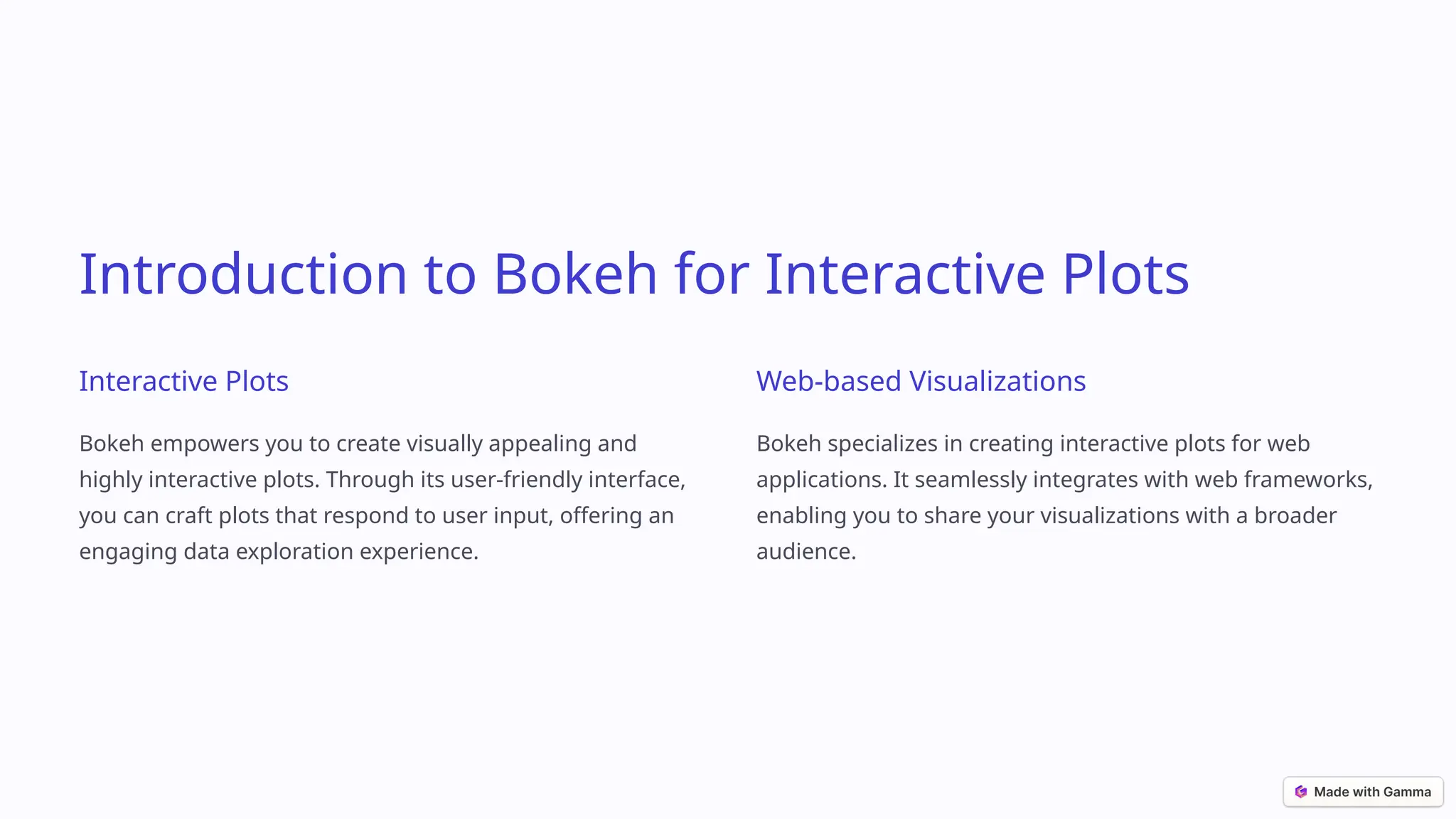 Introduction to Bokeh for Interactive Plots

Interactive Plots

Bokeh empowers you to create visually appealing and highly interactive plots. Through its user-friendly interface, you can craft plots that respond to user input, offering an engaging data exploration experience.

Web-based Visualizations

Bokeh specializes in creating interactive plots for web applications. It seamlessly integrates with web frameworks, enabling you to share your visualizations with a broader audience.

Made with Gamma